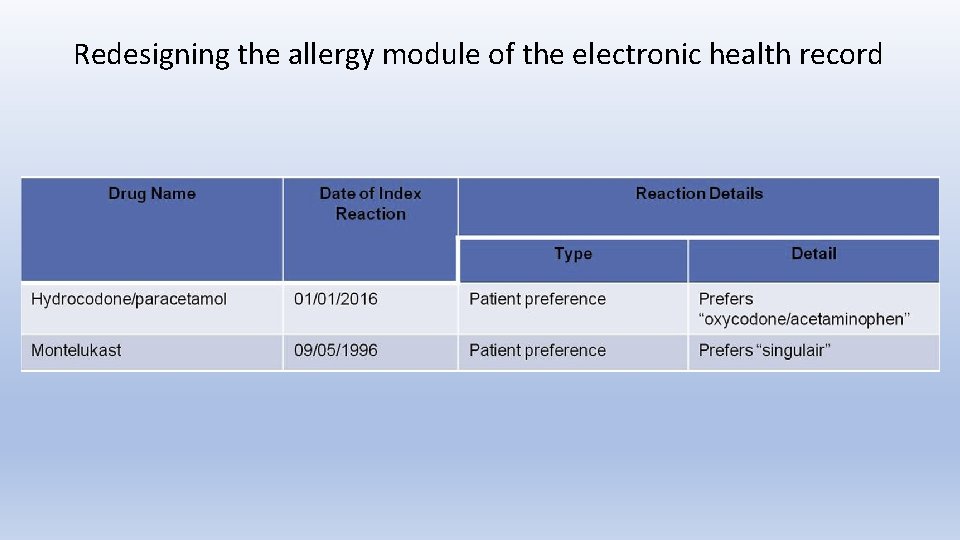 Redesigning the allergy module of the electronic health record

| Drug Name | Date of Index Reaction | Reaction Details | |
|---|---|---|---|
| | | Type | Detail |
| Hydrocodone/paracetamol | 01/01/2016 | Patient preference | Prefers "oxycodone/acetaminophen" |
| Montelukast | 09/05/1996 | Patient preference | Prefers "singulair" |